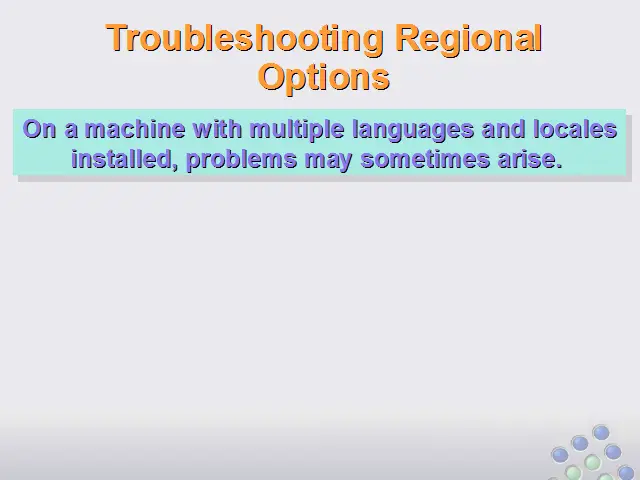 Troubleshooting Regional Options

On a machine with multiple languages and locales installed, problems may sometimes arise.